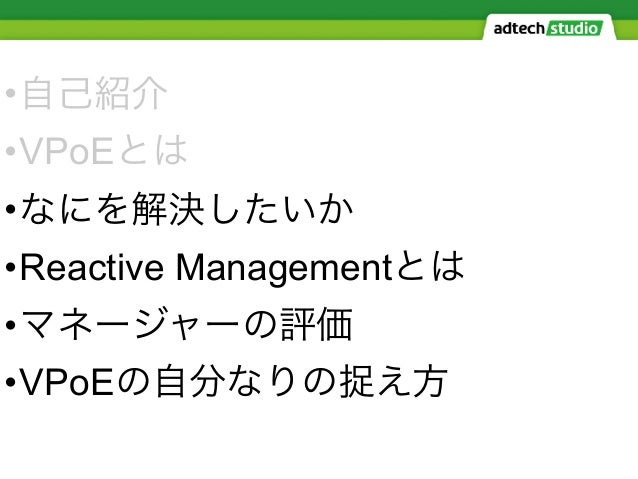 adtech studio

•自己紹介
•VPoEとは
•なにを解決したいか
•Reactive Managementとは
•マネージャーの評価
•VPoEの自分なりの捉え方